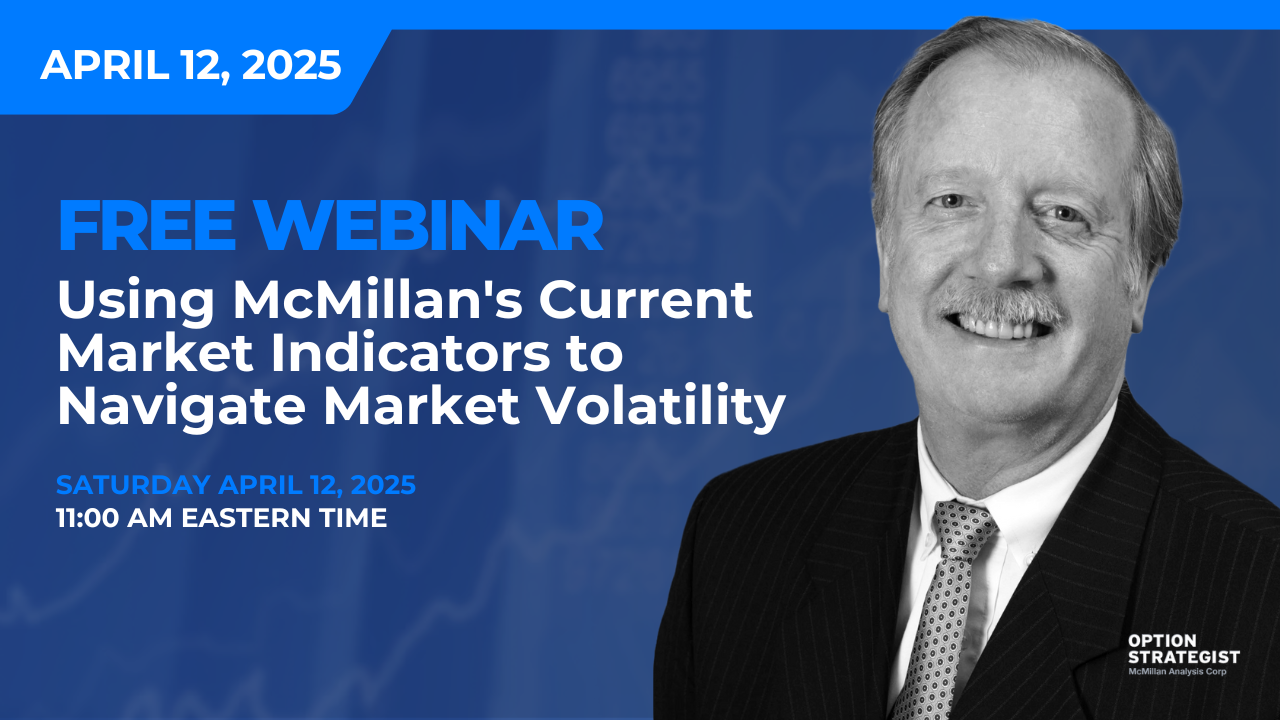 APRIL 12, 2025

FREE WEBINAR
Using McMillan's Current Market Indicators to Navigate Market Volatility

SATURDAY APRIL 12, 2025
11:00 AM EASTERN TIME

OPTION STRATEGIST
McMillan Analysis Corp